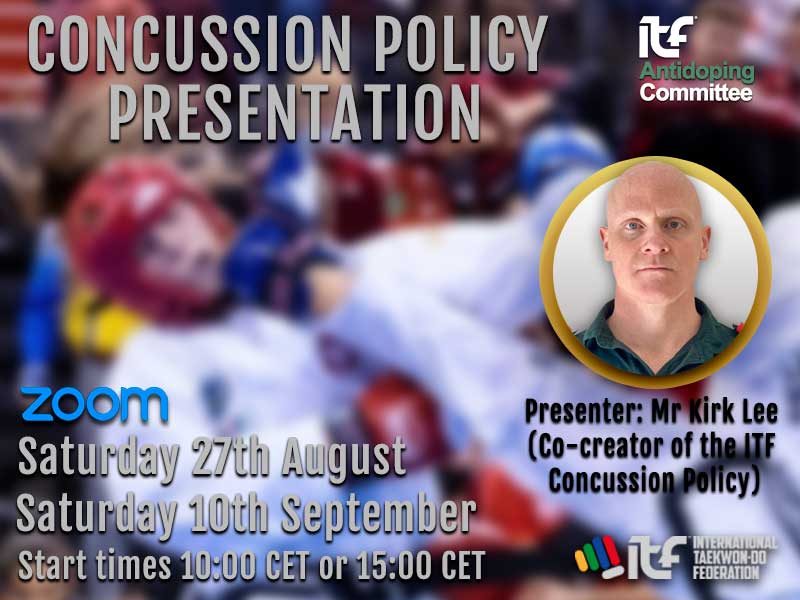 CONCUSSION POLICY PRESENTATION

ITF
Antidoping
Committee

zoom

Saturday 27th August
Saturday 10th September
Start times 10:00 CET or 15:00 CET

Presenter: Mr Kirk Lee
(Co-creator of the ITF Concussion Policy)

ITF
INTERNATIONAL
TAEKWON-DO
FEDERATION